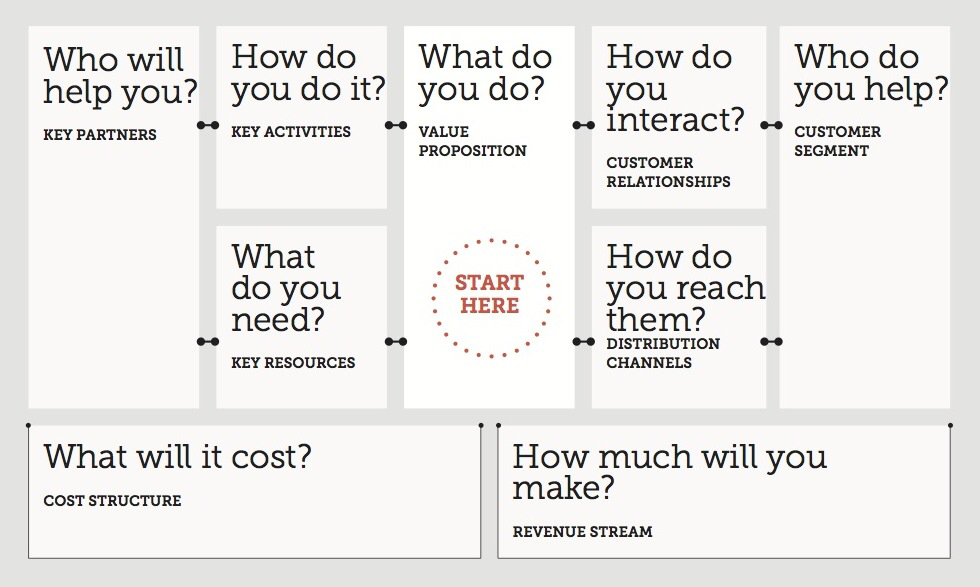 Who will help you?
KEY PARTNERS

How do you do it?
KEY ACTIVITIES

What do you need?
KEY RESOURCES

What do you do?
VALUE PROPOSITION

START HERE

How do you interact?
CUSTOMER RELATIONSHIPS

How do you reach them?
DISTRIBUTION CHANNELS

Who do you help?
CUSTOMER SEGMENT

What will it cost?
COST STRUCTURE

How much will you make?
REVENUE STREAM